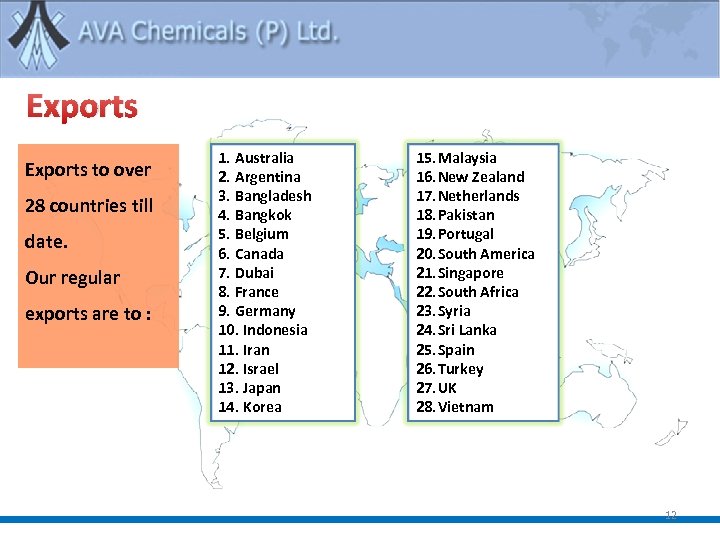 AVA Chemicals (P) Ltd.

Exports

Exports to over 28 countries till date.
Our regular exports are to :

1. Australia
2. Argentina
3. Bangladesh
4. Bangkok
5. Belgium
6. Canada
7. Dubai
8. France
9. Germany
10. Indonesia
11. Iran
12. Israel
13. Japan
14. Korea

15. Malaysia
16. New Zealand
17. Netherlands
18. Pakistan
19. Portugal
20. South America
21. Singapore
22. South Africa
23. Syria
24. Sri Lanka
25. Spain
26. Turkey
27. UK
28. Vietnam

12